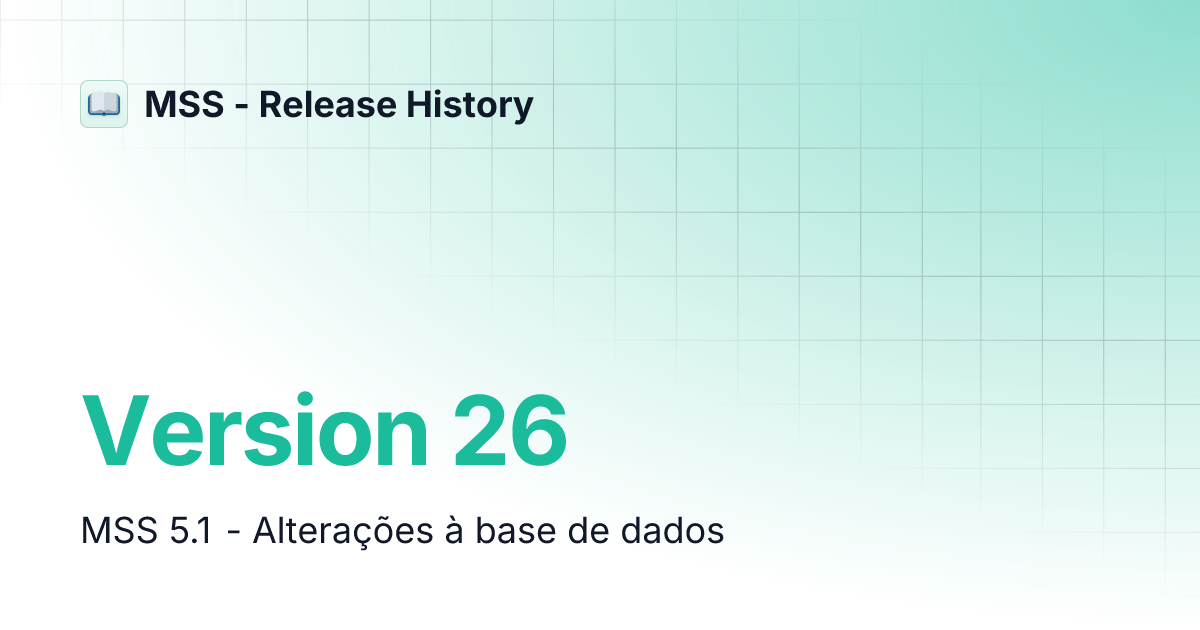 MSS - Release History

Version 26

MSS 5.1 - Alterações à base de dados